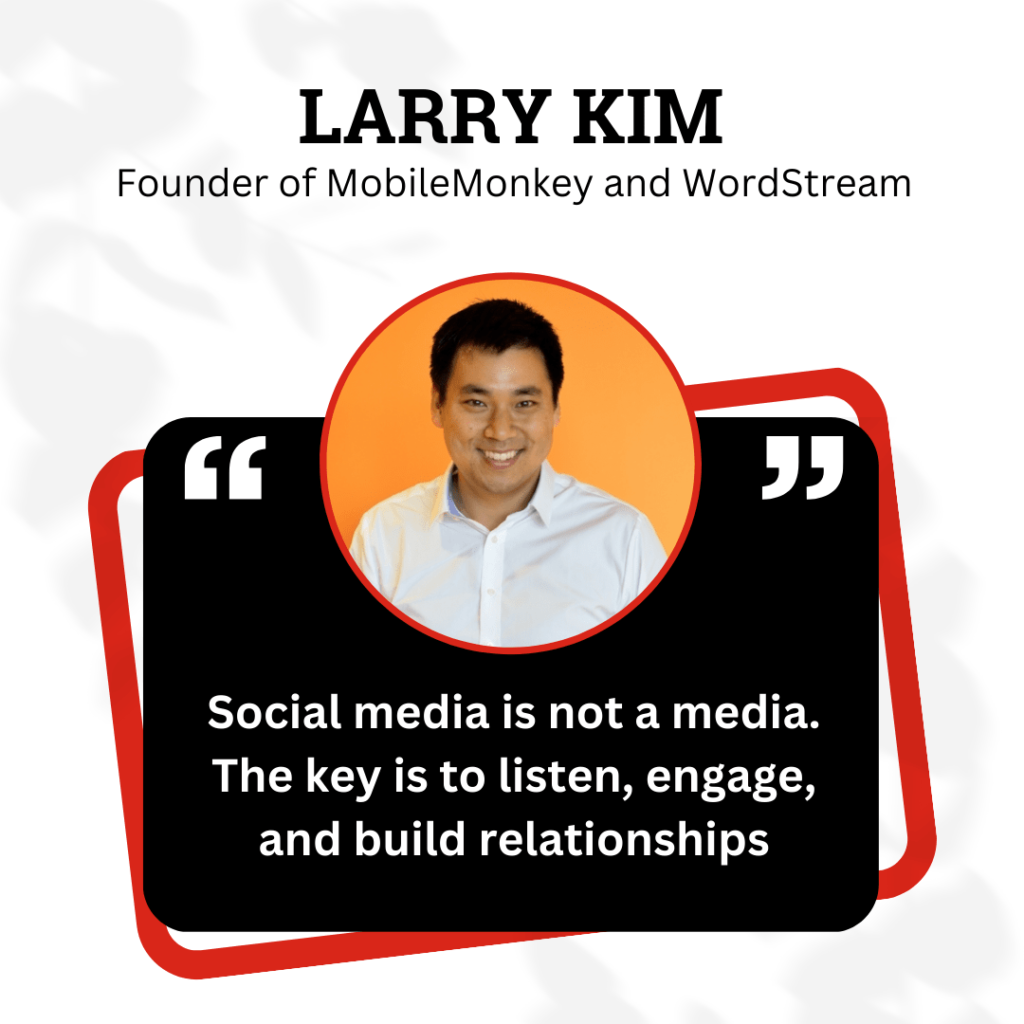 LARRY KIM
Founder of MobileMonkey and WordStream

“ ”

Social media is not a media. The key is to listen, engage, and build relationships